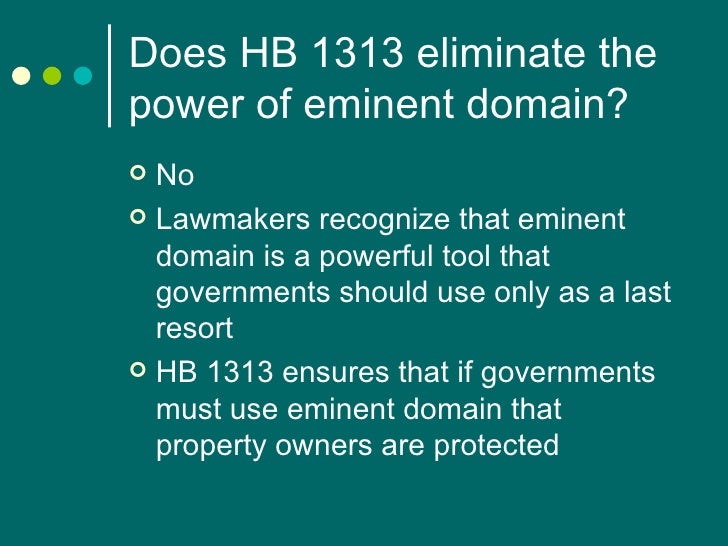 Does HB 1313 eliminate the power of eminent domain?

No

Lawmakers recognize that eminent domain is a powerful tool that governments should use only as a last resort

HB 1313 ensures that if governments must use eminent domain that property owners are protected